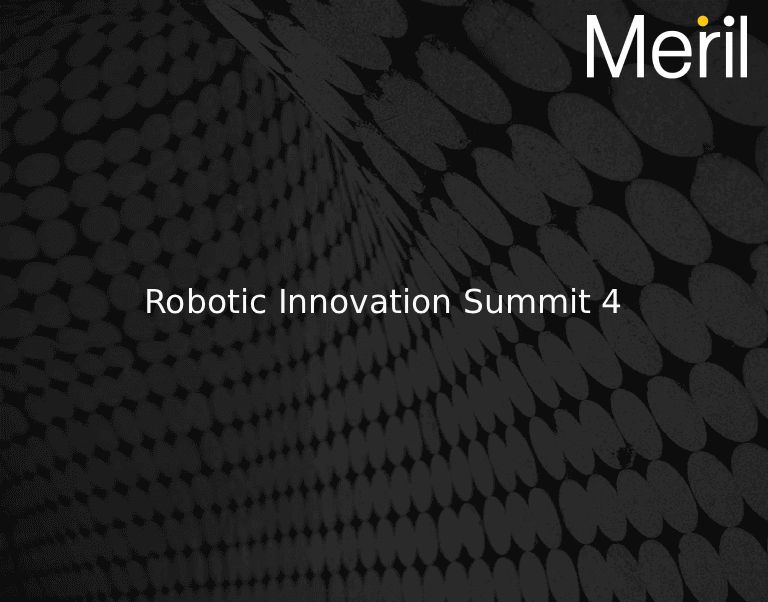 Meril

Robotic Innovation Summit 4